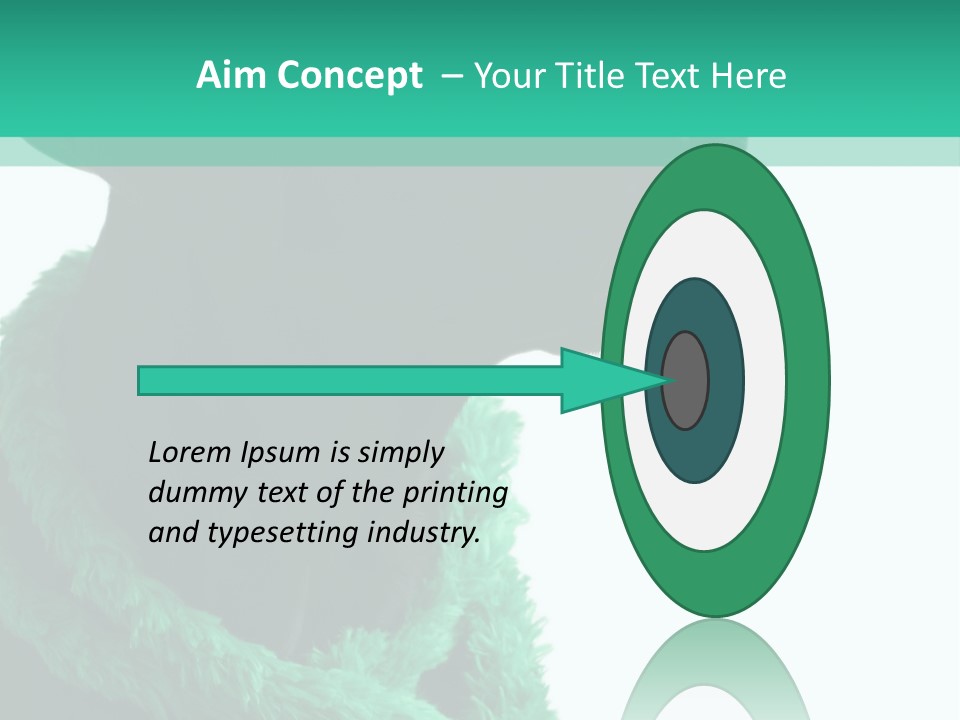 Aim Concept – Your Title Text Here

Lorem Ipsum is simply dummy text of the printing and typesetting industry.